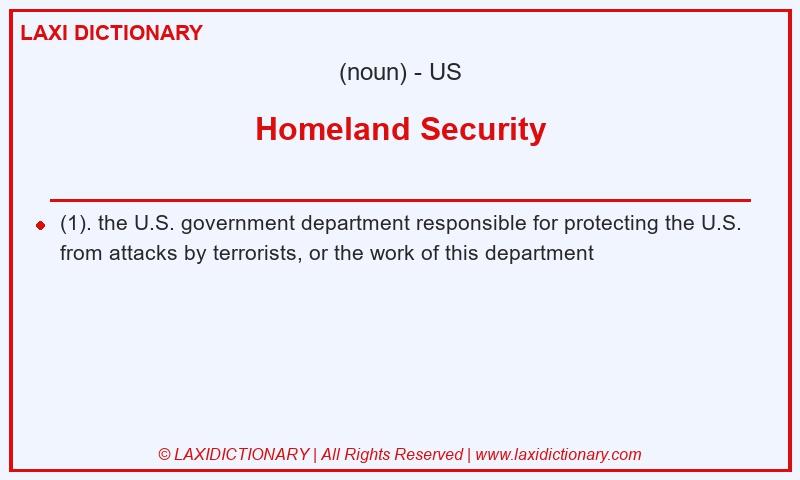 LAXI DICTIONARY

(noun) - US

Homeland Security

(1). the U.S. government department responsible for protecting the U.S. from attacks by terrorists, or the work of this department

© LAXIDICTIONARY | All Rights Reserved | www.laxidictionary.com